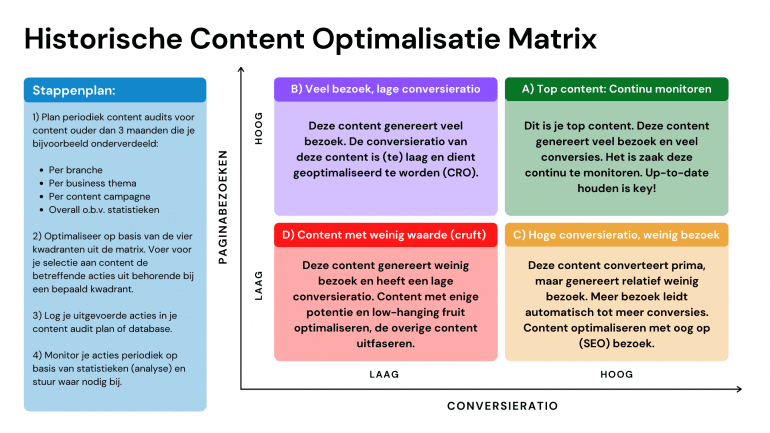 Historische Content Optimalisatie Matrix

Stappenplan:

1) Plan periodiek content audits voor content ouder dan 3 maanden die je bijvoorbeeld onderverdeeld:

- Per branche
- Per business thema
- Per content campagne
- Overall o.b.v. statistieken

2) Optimaliseer op basis van de vier kwadranten uit de matrix. Voer voor je selectie aan content de betreffende acties uit behorende bij een bepaald kwadrant.

3) Log je uitgevoerde acties in je content audit plan of database.

4) Monitor je acties periodiek op basis van statistieken (analyse) en stuur waar nodig bij.

PAGINABEZOEKEN

HOOG

LAAG

B) Veel bezoek, lage conversieratio

Deze content genereert veel bezoek. De conversieratio van deze content is (te) laag en dient geoptimaliseerd te worden (CRO).

A) Top content: Continu monitoren

Dit is je top content. Deze content genereert veel bezoek en veel conversies. Het is zaak deze continu te monitoren. Up-to-date houden is key!

D) Content met weinig waarde (cruft)

Deze content genereert weinig bezoek en heeft een lage conversieratio. Content met enige potentie en low-hanging fruit optimaliseren, de overige content uitfaseren.

C) Hoge conversieratio, weinig bezoek

Deze content converteert prima, maar genereert relatief weinig bezoek. Meer bezoek leidt automatisch tot meer conversies. Content optimaliseren met oog op (SEO) bezoek.

LAAG

HOOG

CONVERSIERATIO